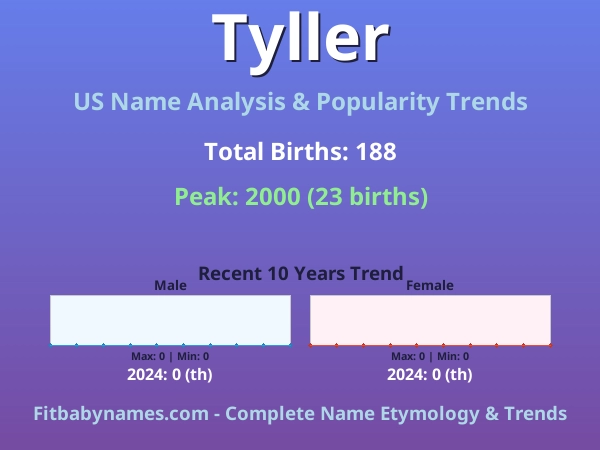 Tyller

US Name Analysis & Popularity Trends

Total Births: 188

Peak: 2000 (23 births)

Recent 10 Years Trend

Male

Max: 0 | Min: 0

2024: 0 (th)

Female

Max: 0 | Min: 0

2024: 0 (th)

Fitbabynames.com - Complete Name Etymology & Trends